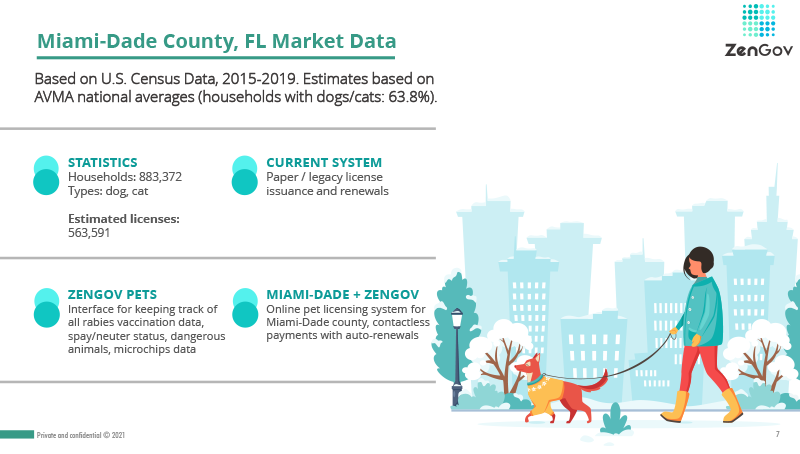 Miami-Dade County, FL Market Data

ZenGov

Based on U.S. Census Data, 2015-2019. Estimates based on AVMA national averages (households with dogs/cats: 63.8%).

STATISTICS
Households: 883,372
Types: dog, cat

Estimated licenses:
563,591

CURRENT SYSTEM
Paper / legacy license issuance and renewals

ZENGOV PETS
Interface for keeping track of all rabies vaccination data, spay/neuter status, dangerous animals, microchips data

MIAMI-DADE + ZENGOV
Online pet licensing system for Miami-Dade county, contactless payments with auto-renewals

Private and confidential © 2021

7